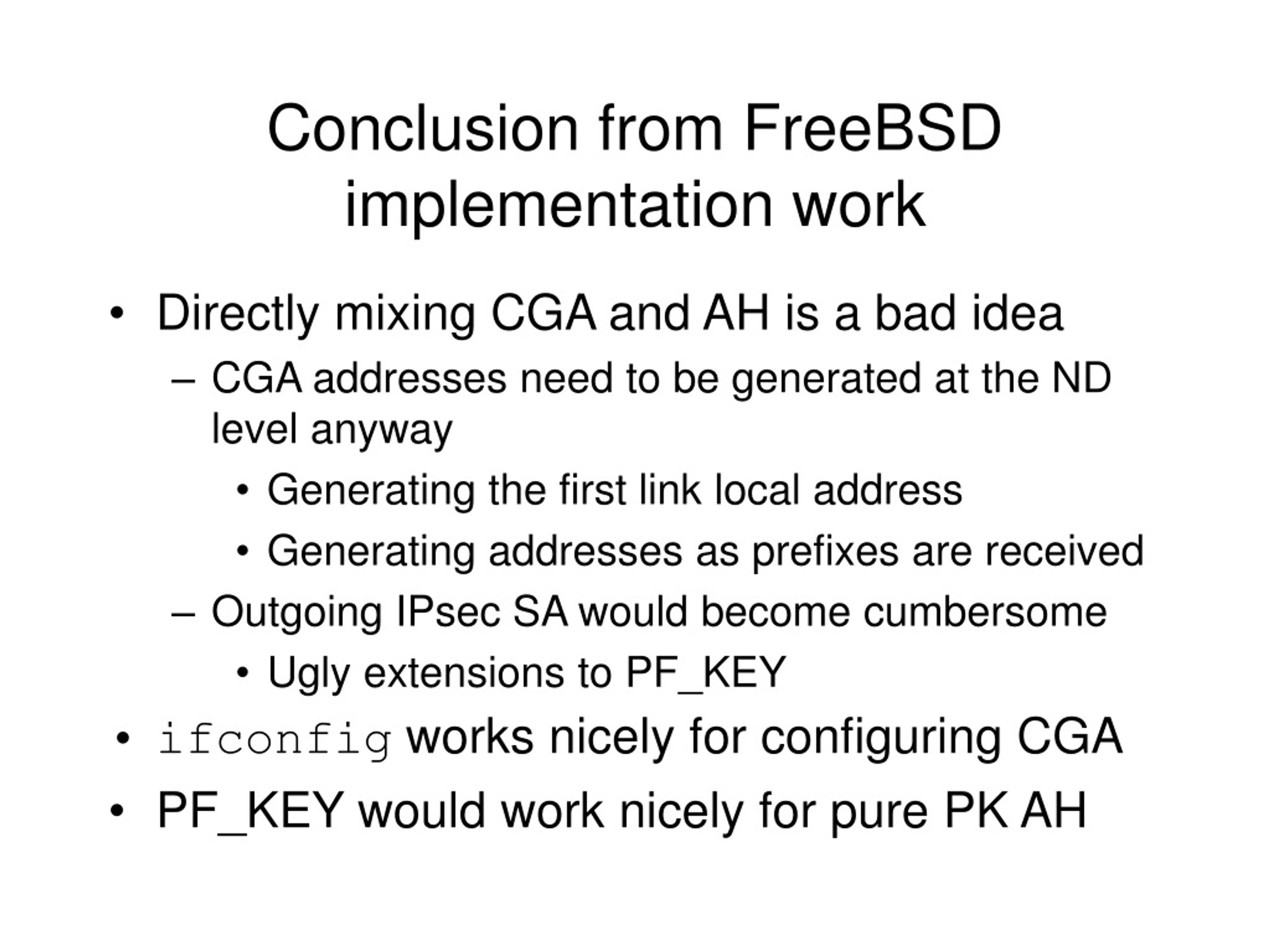 Conclusion from FreeBSD implementation work

• Directly mixing CGA and AH is a bad idea
 – CGA addresses need to be generated at the ND level anyway
  • Generating the first link local address
  • Generating addresses as prefixes are received
 – Outgoing IPsec SA would become cumbersome
  • Ugly extensions to PF_KEY
• ifconfig works nicely for configuring CGA
• PF_KEY would work nicely for pure PK AH